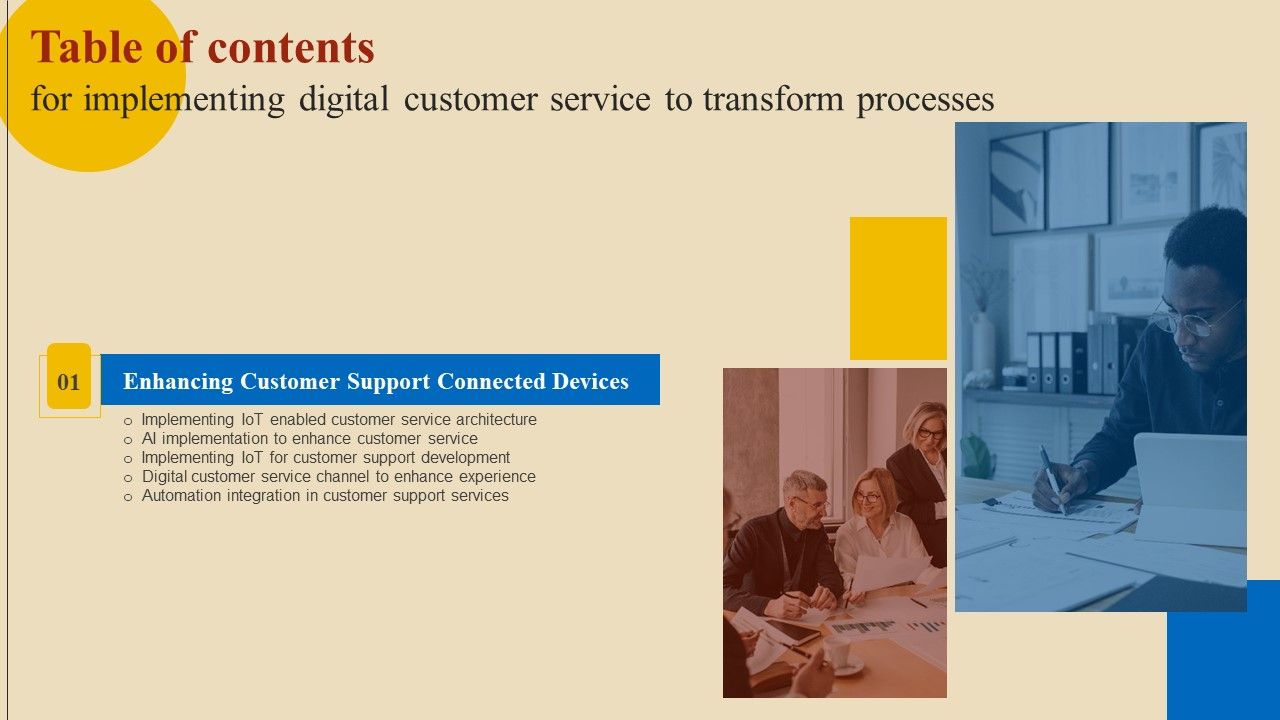 Table of contents
for implementing digital customer service to transform processes

01

Enhancing Customer Support Connected Devices

o Implementing IoT enabled customer service architecture
o AI implementation to enhance customer service
o Implementing IoT for customer support development
o Digital customer service channel to enhance experience
o Automation integration in customer support services